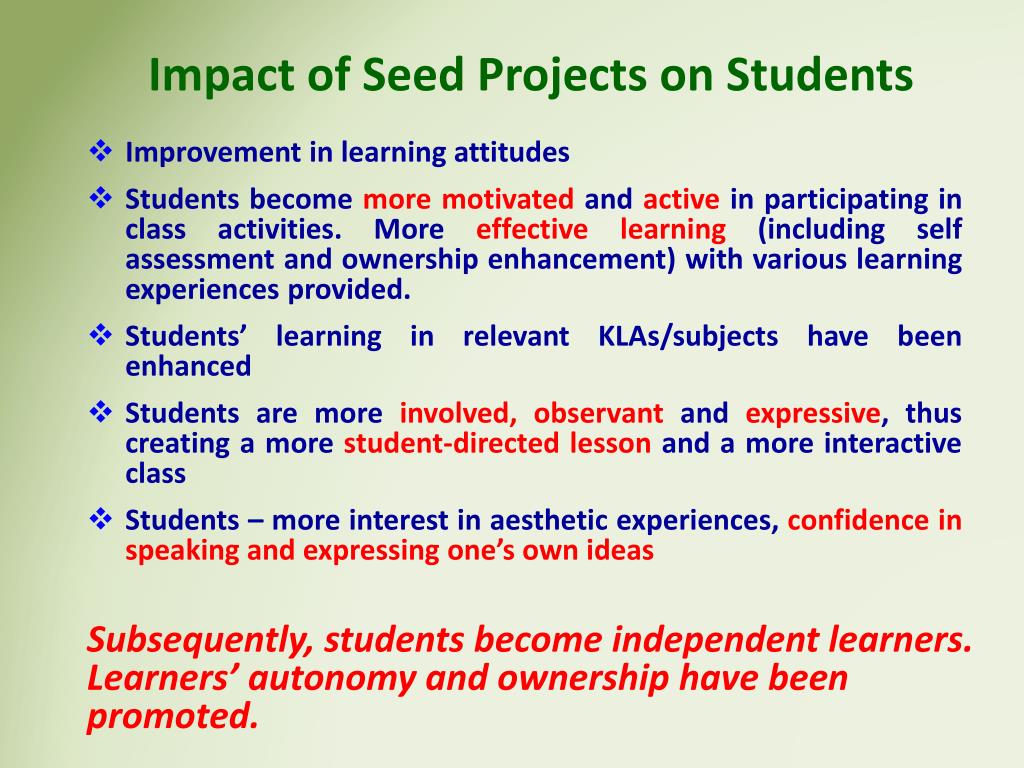 Impact of Seed Projects on Students

❖ Improvement in learning attitudes

❖ Students become more motivated and active in participating in class activities. More effective learning (including self assessment and ownership enhancement) with various learning experiences provided.

❖ Students' learning in relevant KLAs/subjects have been enhanced

❖ Students are more involved, observant and expressive, thus creating a more student-directed lesson and a more interactive class

❖ Students – more interest in aesthetic experiences, confidence in speaking and expressing one's own ideas

Subsequently, students become independent learners. Learners' autonomy and ownership have been promoted.